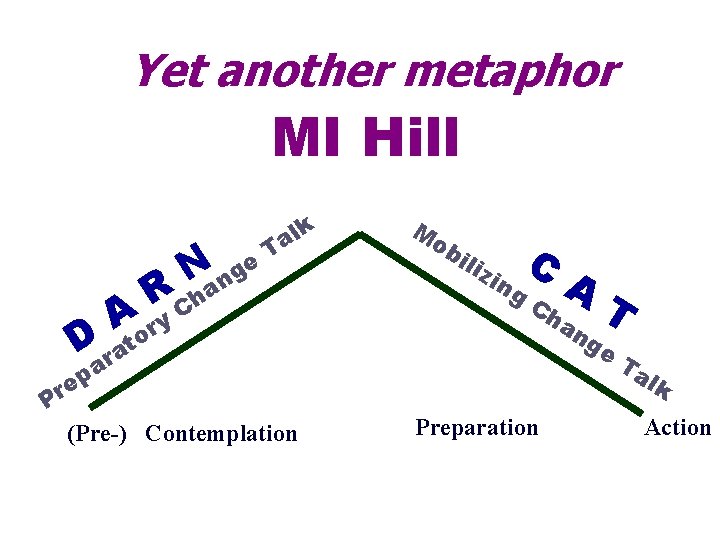 Yet another metaphor

MI Hill

D A R N
Preparatory Change Talk

C A T
Mobilizing Change Talk

(Pre-) Contemplation

Preparation

Action